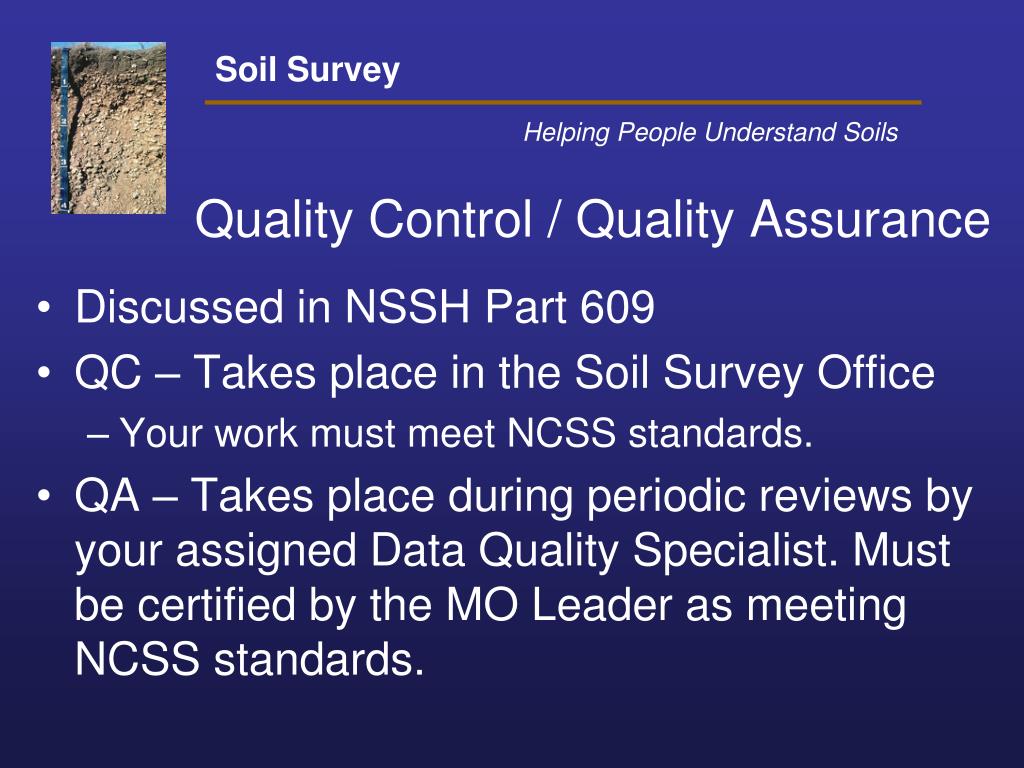 Soil Survey

Helping People Understand Soils

Quality Control / Quality Assurance

• Discussed in NSSH Part 609
• QC – Takes place in the Soil Survey Office
– Your work must meet NCSS standards.
• QA – Takes place during periodic reviews by your assigned Data Quality Specialist. Must be certified by the MO Leader as meeting NCSS standards.